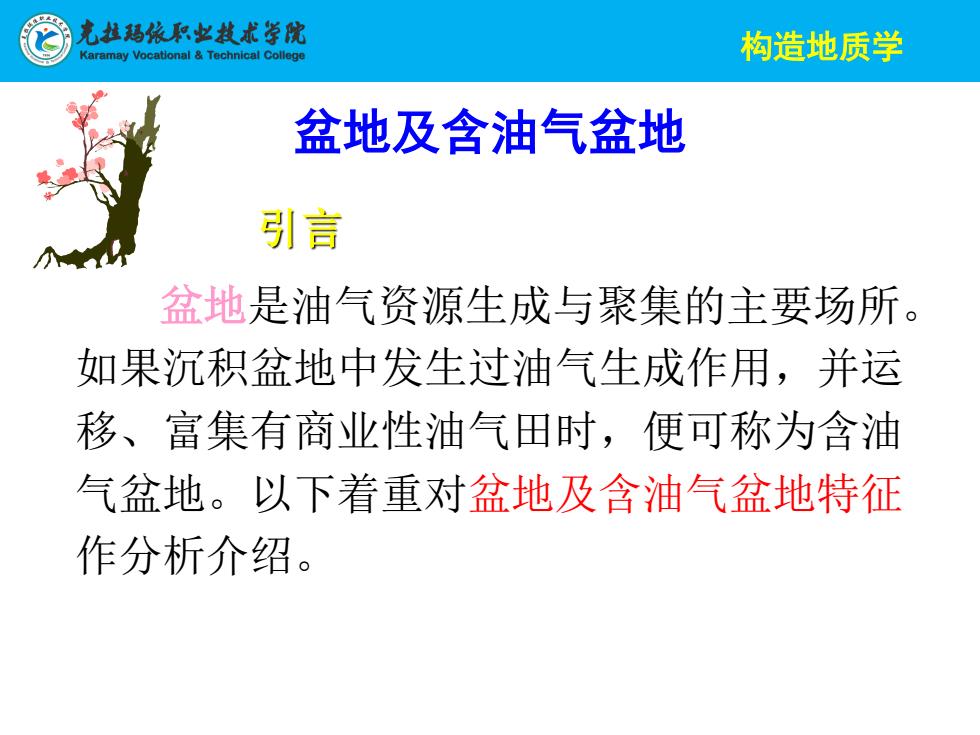 克拉玛依职业技术学院
Karamay Vocational & Technical College

构造地质学

盆地及含油气盆地

引言

盆地是油气资源生成与聚集的主要场所。如果沉积盆地中发生过油气生成作用，并运移、富集有商业性油气田时，便可称为含油气盆地。以下着重对盆地及含油气盆地特征作分析介绍。